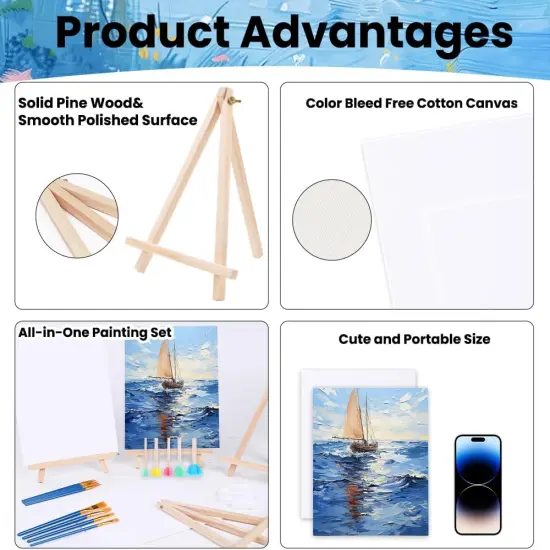 Product Advantages

Solid Pine Wood& Smooth Polished Surface

Color Bleed Free Cotton Canvas

All-in-One Painting Set

Cute and Portable Size